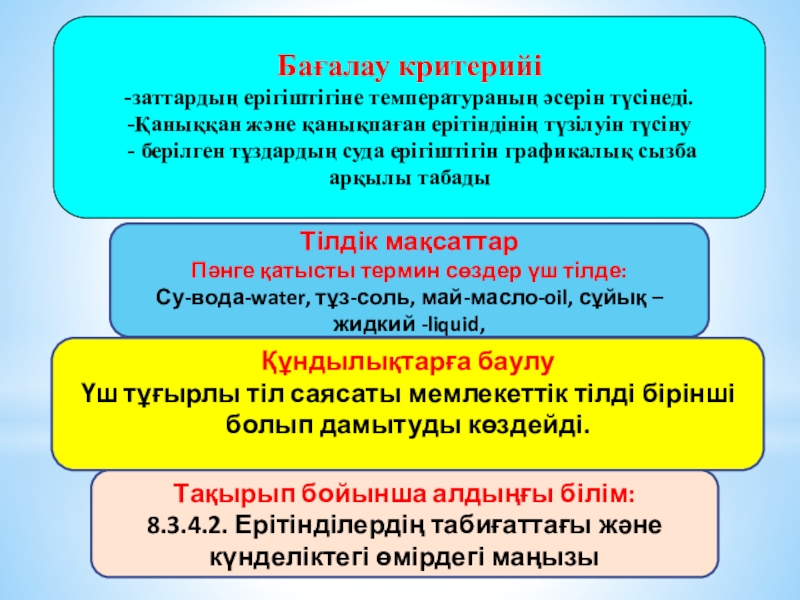 Бағалау критерийі
-заттардың ерігіштігіне температураның әсерін түсінеді.
-Қаныққан және қанықпаған ерітіндінің түзілуін түсіну
- берілген тұздардың суда ерігіштігін графикалық сызба арқылы табады

Тілдік мақсаттар
Пәнге қатысты термин сөздер үш тілде:
Су-вода-water, тұз-соль, май-масло-oil, сұйық – жидкий -liquid,

Құндылықтарға баулу
Үш тұғырлы тіл саясаты мемлекеттік тілді бірінші болып дамытуды көздейді.

Тақырып бойынша алдыңғы білім:
8.3.4.2. Ерітінділердің табиғаттағы және күнделіктегі өмірдегі маңызы